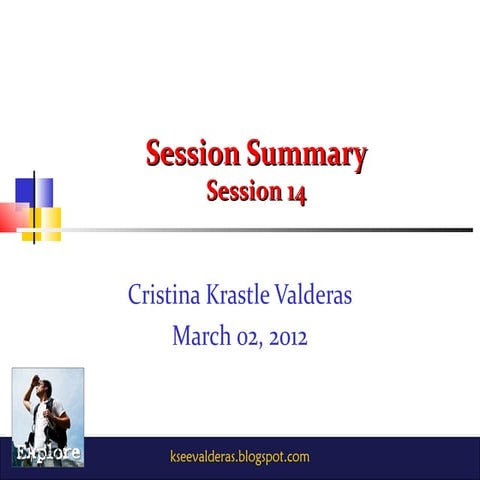 Session Summary
Session 14

Cristina Krastle Valderas
March 02, 2012

Explore

kseevalderas.blogspot.com